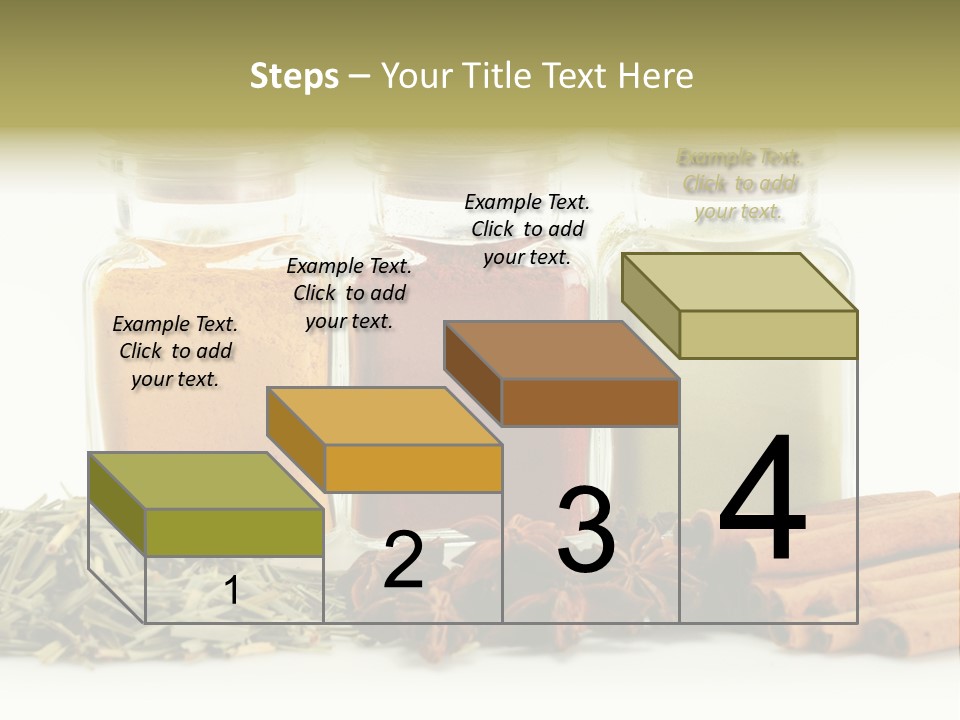 Steps – Your Title Text Here

Example Text. Click to add your text.

Example Text. Click to add your text.

Example Text. Click to add your text.

Example Text. Click to add your text.

1

2

3

4